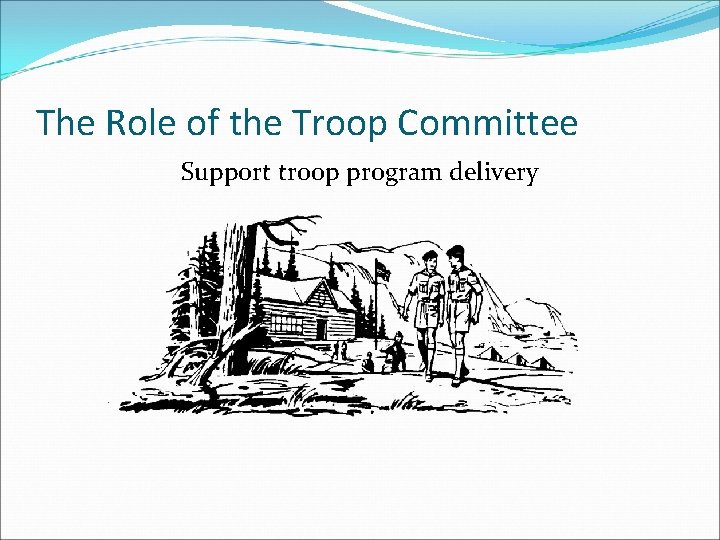 The Role of the Troop Committee

Support troop program delivery